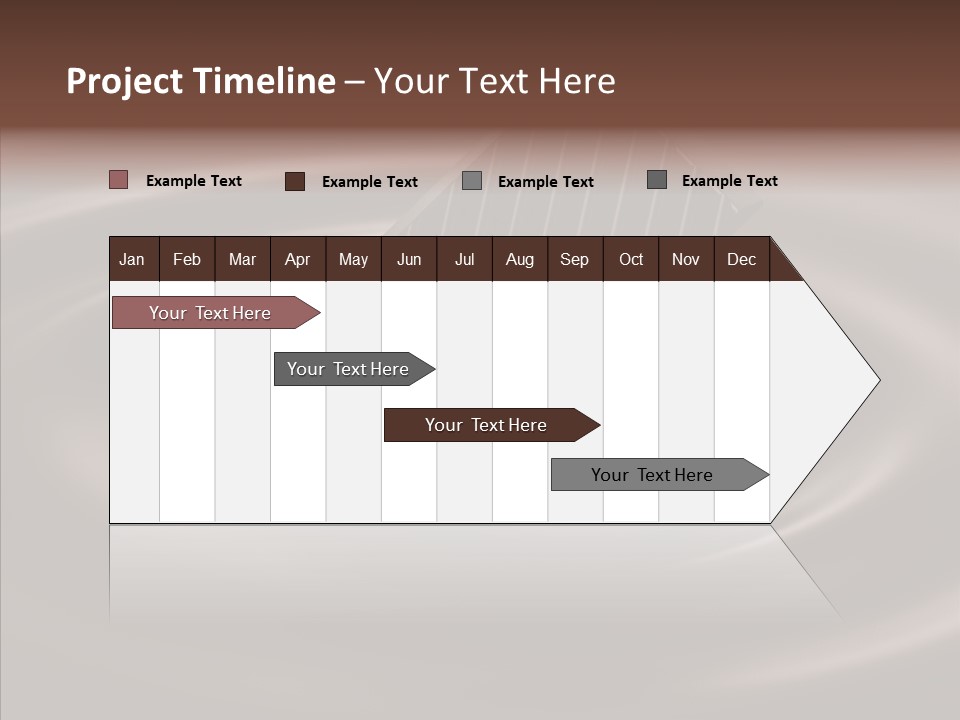 Project Timeline – Your Text Here

Example Text
Example Text
Example Text
Example Text

| Jan | Feb | Mar | Apr | May | Jun | Jul | Aug | Sep | Oct | Nov | Dec |
|---|---|---|---|---|---|---|---|---|---|---|---|

Your Text Here

Your Text Here

Your Text Here

Your Text Here